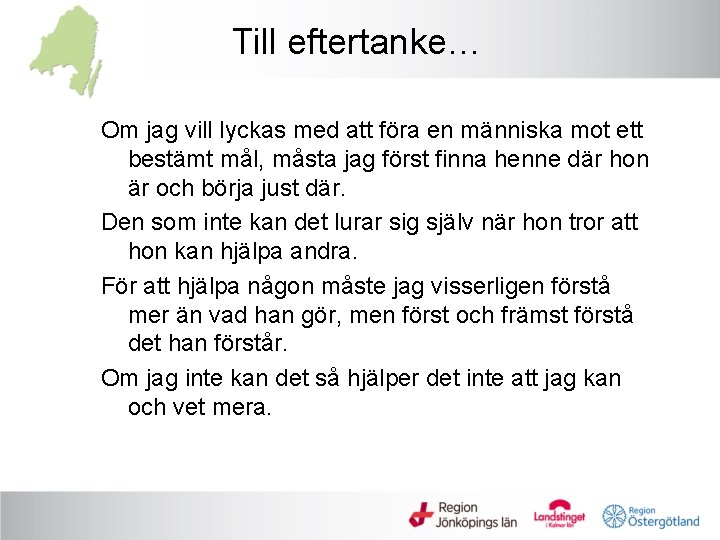 Till eftertanke…

Om jag vill lyckas med att föra en människa mot ett bestämt mål, måsta jag först finna henne där hon är och börja just där.

Den som inte kan det lurar sig själv när hon tror att hon kan hjälpa andra.

För att hjälpa någon måste jag visserligen förstå mer än vad han gör, men först och främst förstå det han förstår.

Om jag inte kan det så hjälper det inte att jag kan och vet mera.

Region Jönköpings län

Landstinget i Kalmar län

Region Östergötland